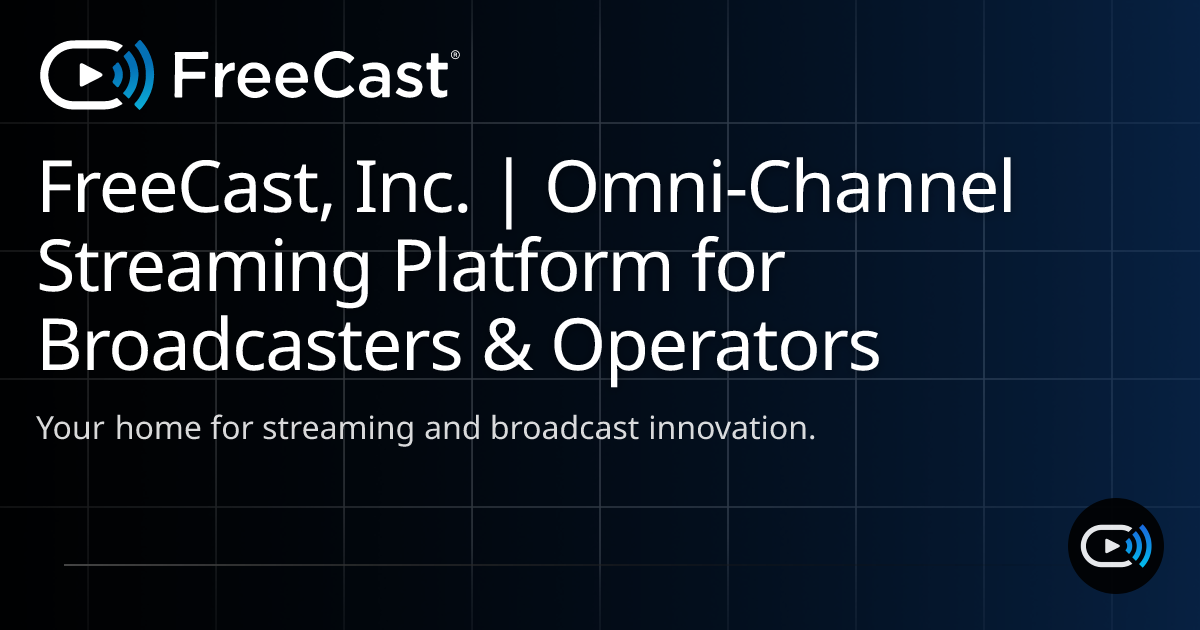 FreeCast®

FreeCast, Inc. | Omni-Channel Streaming Platform for Broadcasters & Operators

Your home for streaming and broadcast innovation.